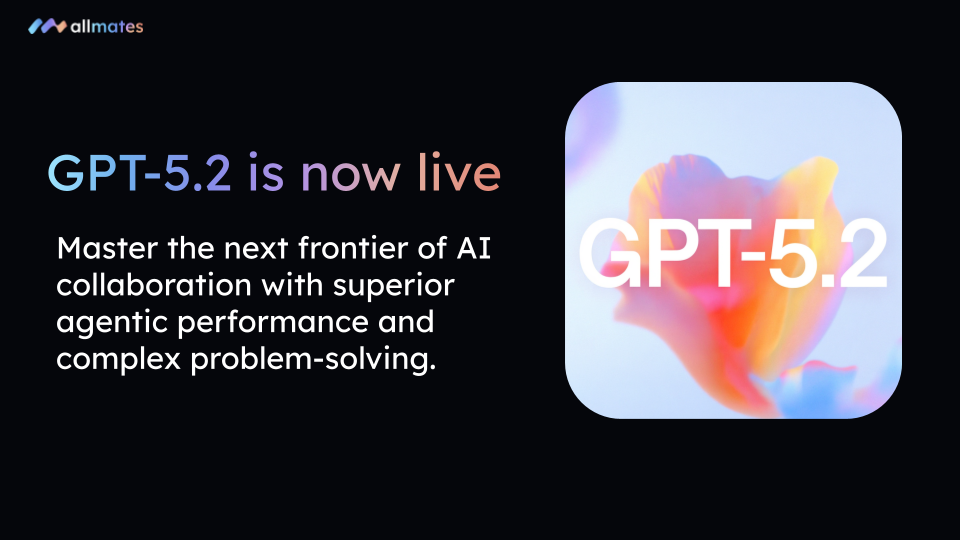 allmates

GPT-5.2 is now live

Master the next frontier of AI collaboration with superior agentic performance and complex problem-solving.

GPT-5.2